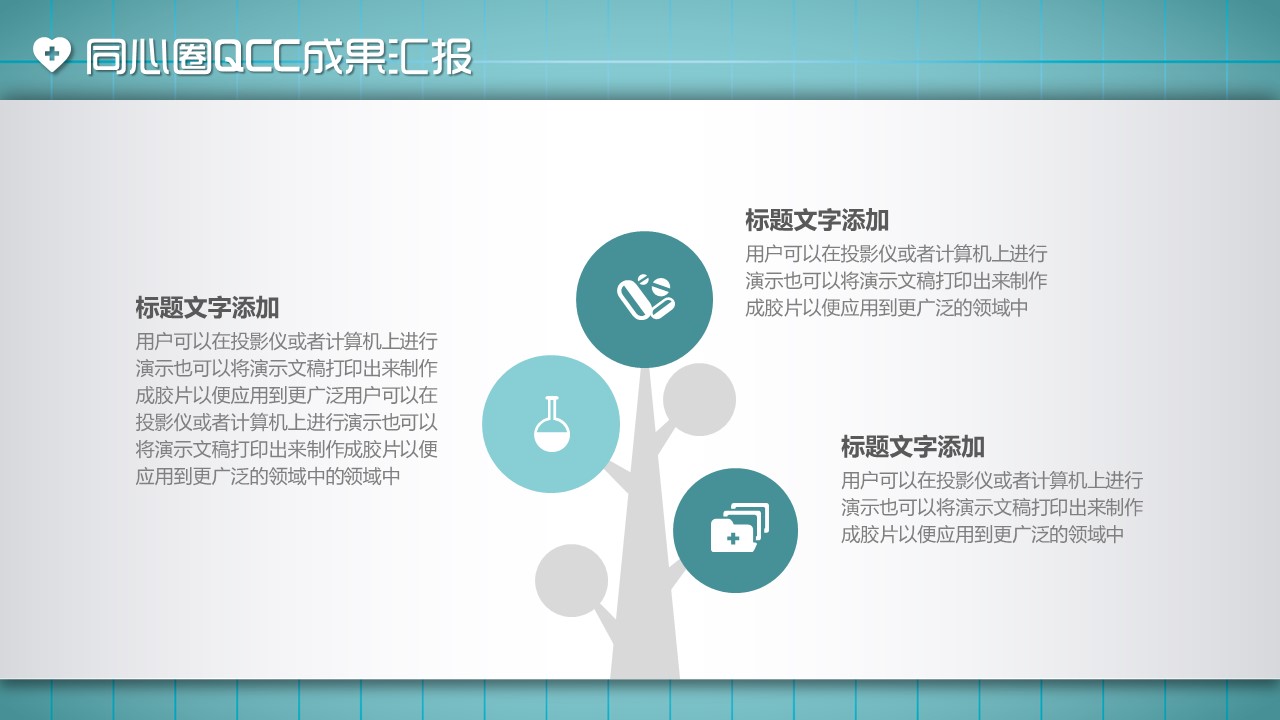 同心圈QCC成果汇报

标题文字添加
用户可以在投影仪或者计算机上进行演示也可以将演示文稿打印出来制作成胶片以便应用到更广泛用户可以在投影仪或者计算机上进行演示也可以将演示文稿打印出来制作成胶片以便应用到更广泛的领域中的领域中

标题文字添加
用户可以在投影仪或者计算机上进行演示也可以将演示文稿打印出来制作成胶片以便应用到更广泛的领域中

标题文字添加
用户可以在投影仪或者计算机上进行演示也可以将演示文稿打印出来制作成胶片以便应用到更广泛的领域中